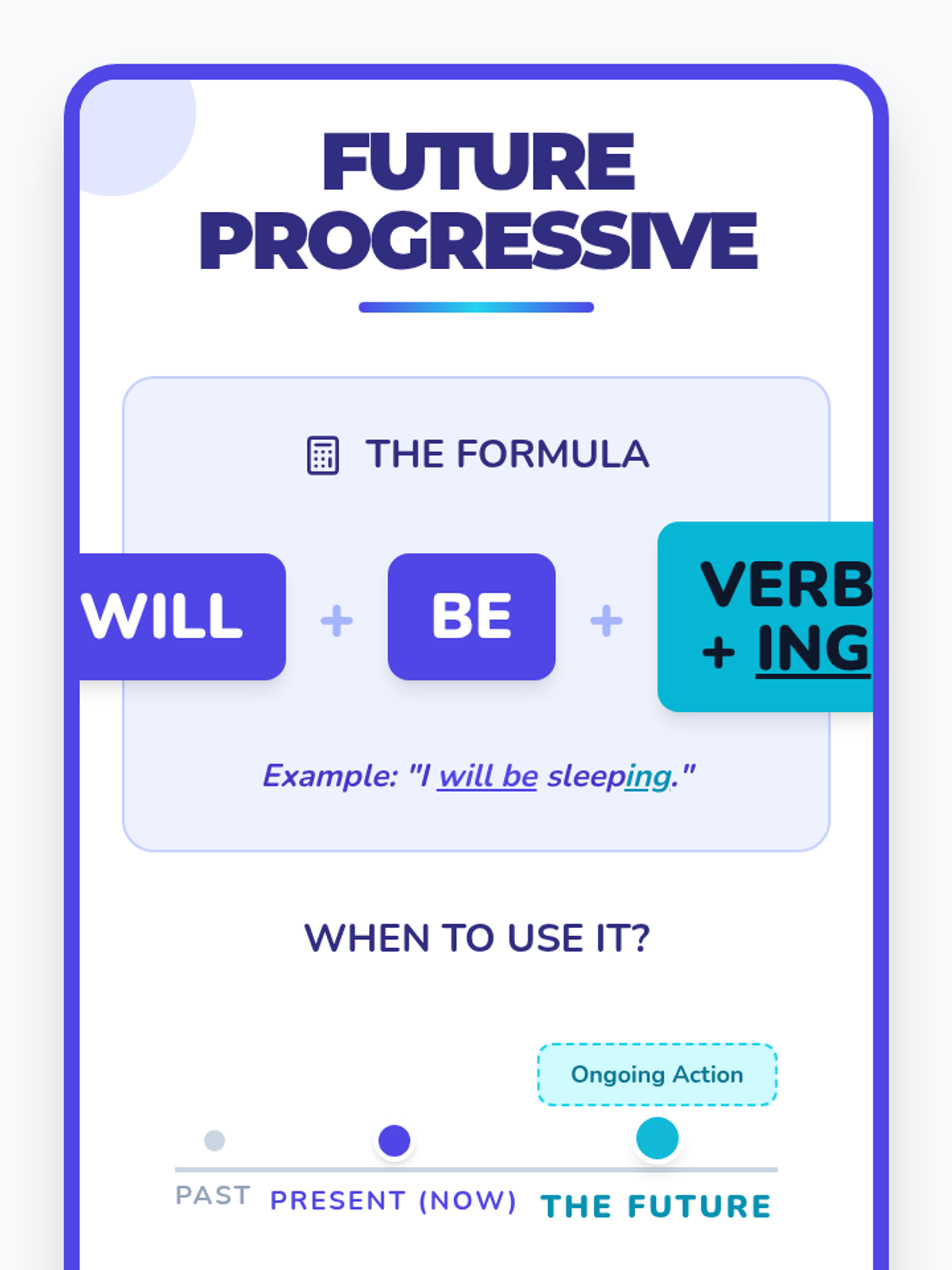 FUTURE PROGRESSIVE

THE FORMULA

WILL + BE + VERB + ING

Example: "I will be sleeping."

WHEN TO USE IT?

Ongoing Action

PAST PRESENT (NOW) THE FUTURE